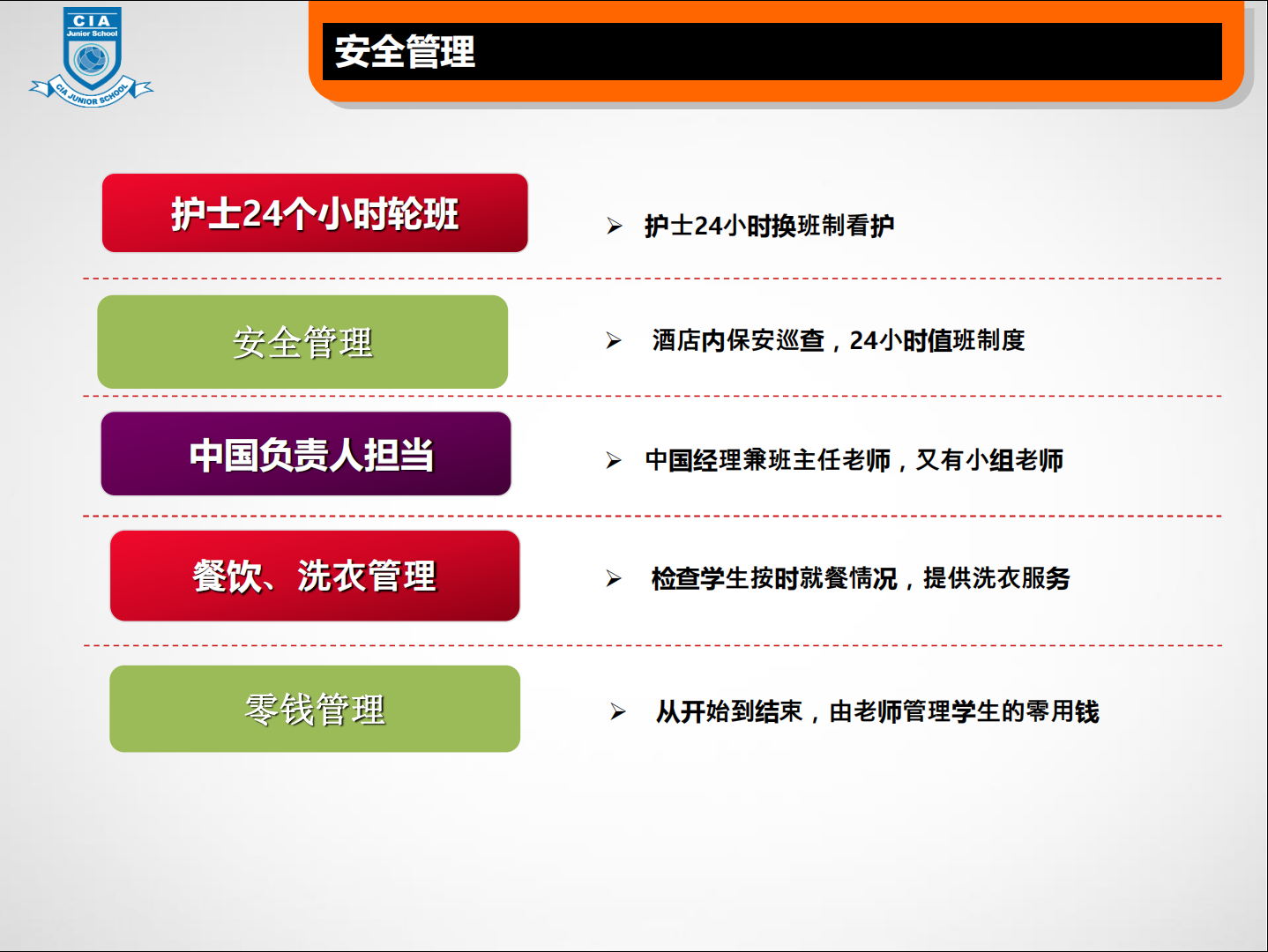 CIA
Junior School
CIA JUNIOR SCHOOL

安全管理

护士24个小时轮班

➢ 护士24小时换班制看护

安全管理

➢ 酒店内保安巡查，24小时值班制度

中国负责人担当

➢ 中国经理兼班主任老师，又有小组老师

餐饮、洗衣管理

➢ 检查学生按时就餐情况，提供洗衣服务

零钱管理

➢ 从开始到结束，由老师管理学生的零用钱